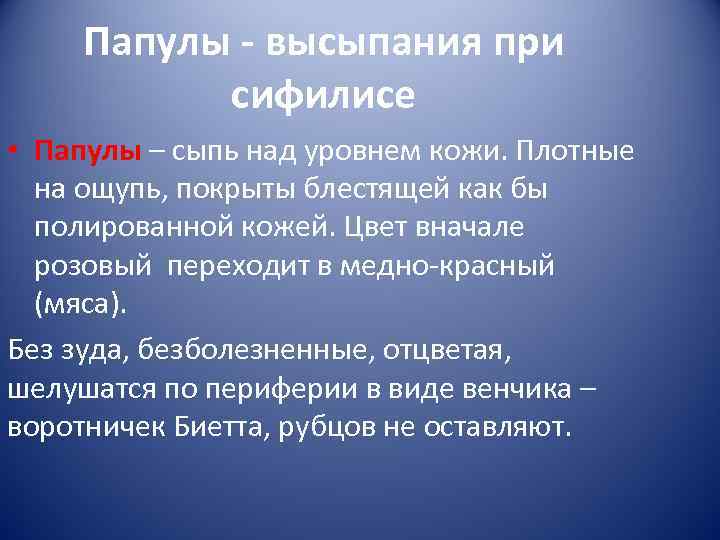 Папулы - высыпания при сифилисе

• Папулы – сыпь над уровнем кожи. Плотные на ощупь, покрыты блестящей как бы полированной кожей. Цвет вначале розовый  переходит в медно-красный (мяса).

Без зуда, безболезненные, отцветая, шелушатся по периферии в виде венчика – воротничек Биетта, рубцов не оставляют.